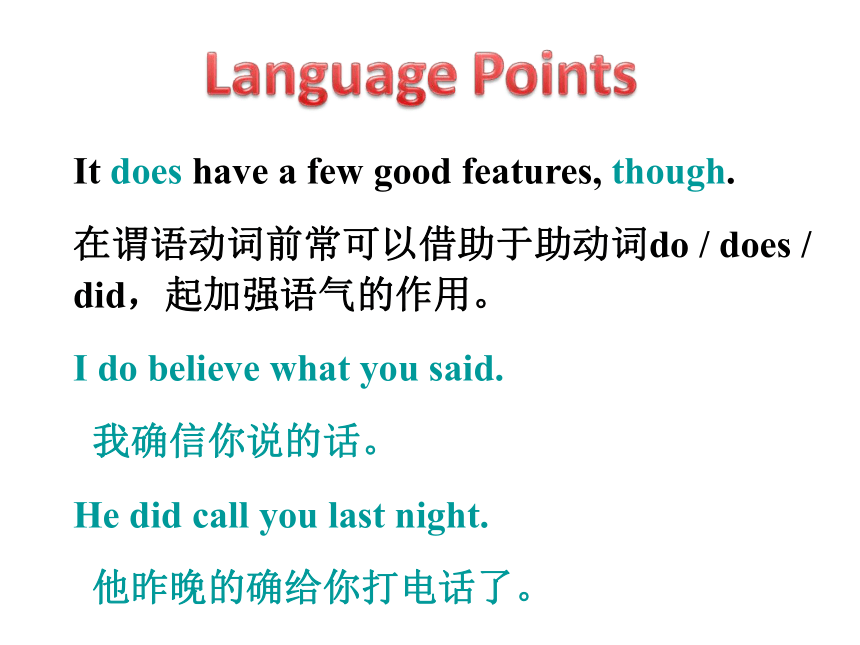 Language Points

It does have a few good features, though.

在谓语动词前常可以借助于助动词do / does / did，起加强语气的作用。

I do believe what you said.

我确信你说的话。

He did call you last night.

他昨晚的确给你打电话了。